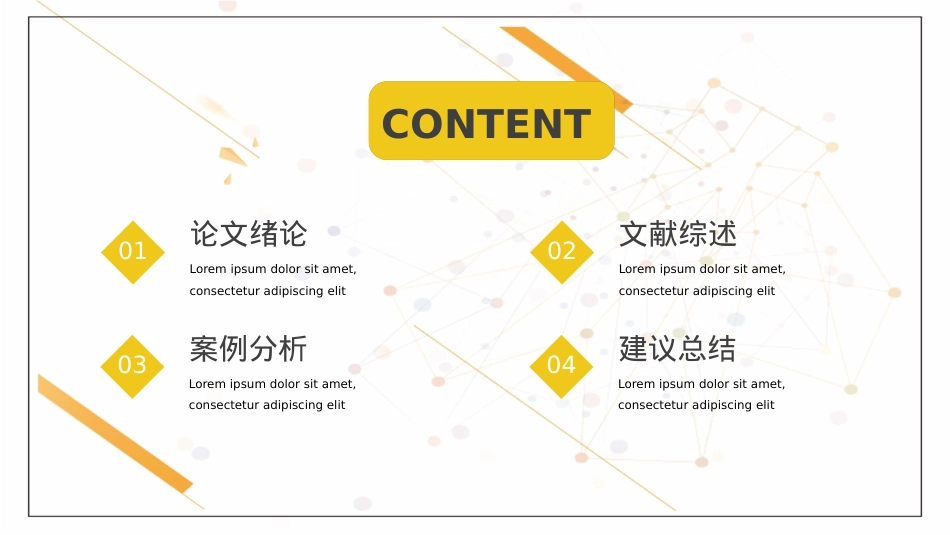 CONTENT

01

论文绪论

Lorem ipsum dolor sit amet, consectetur adipiscing elit

02

文献综述

Lorem ipsum dolor sit amet, consectetur adipiscing elit

03

案例分析

Lorem ipsum dolor sit amet, consectetur adipiscing elit

04

建议总结

Lorem ipsum dolor sit amet, consectetur adipiscing elit